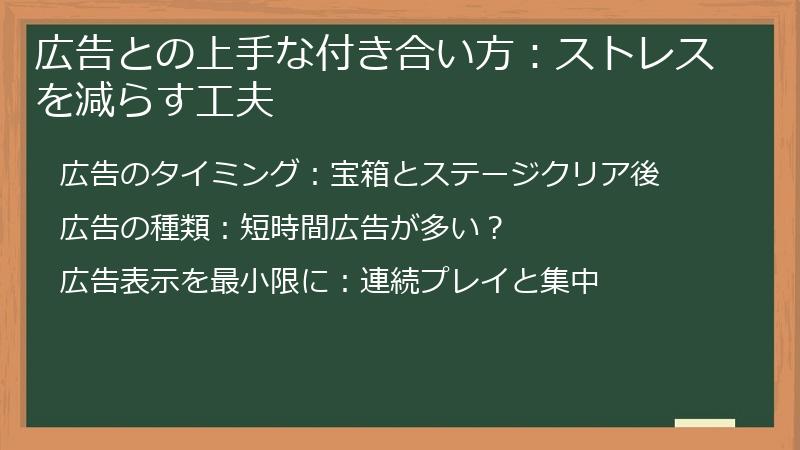 広告との上手な付き合い方：ストレスを減らす工夫

広告のタイミング：宝箱とステージクリア後

広告の種類：短時間広告が多い？

広告表示を最小限に：連続プレイと集中